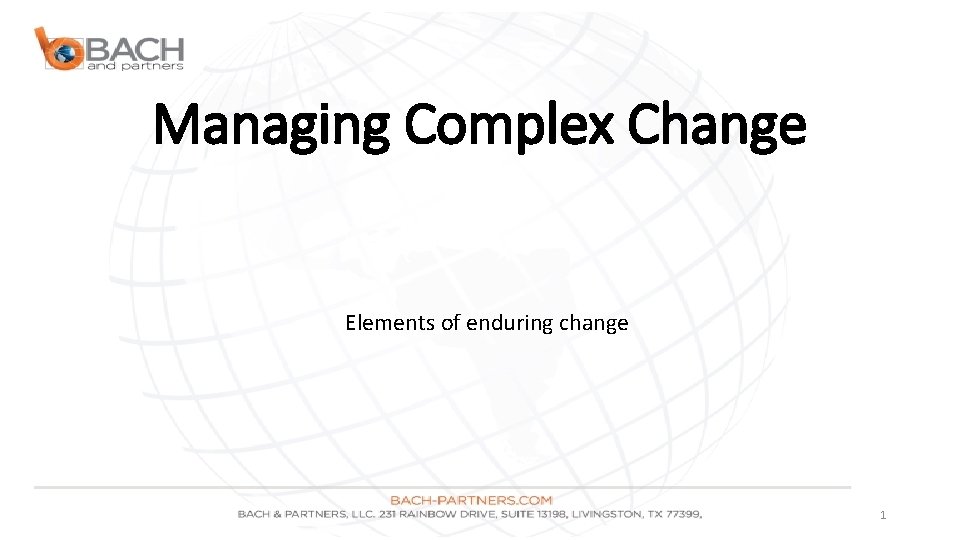 BACH
and partners

Managing Complex Change

Elements of enduring change

BACH-PARTNERS.COM
BACH & PARTNERS, LLC. 231 RAINBOW DRIVE, SUITE 13198, LIVINGSTON, TX 77399.

1